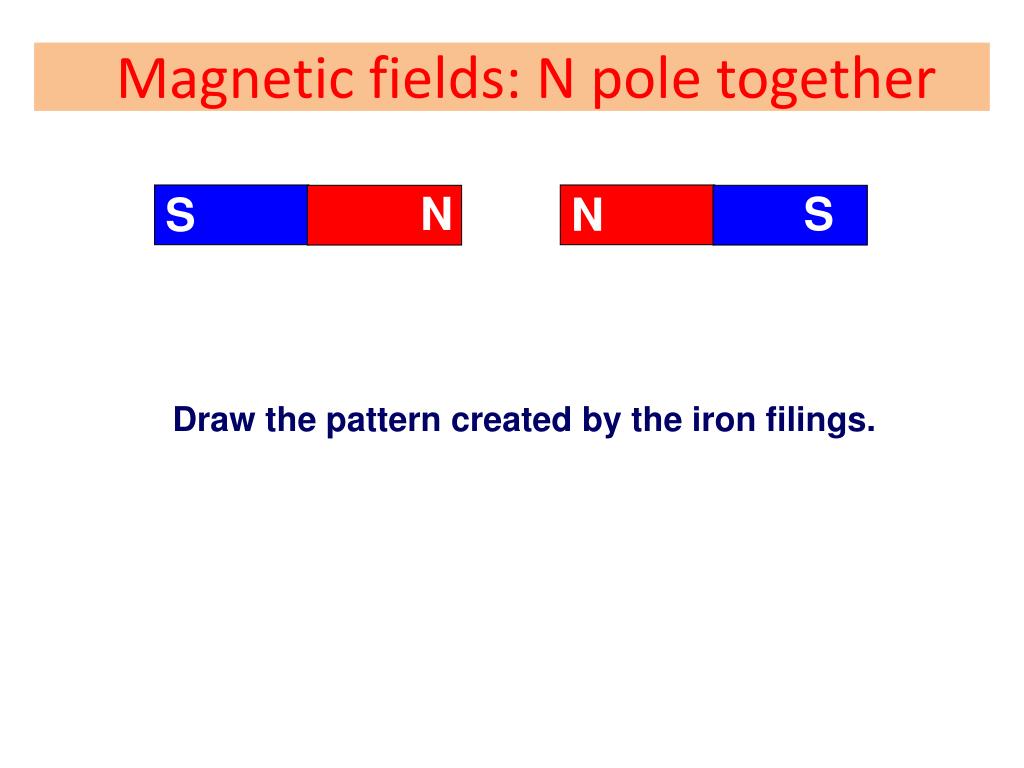 Magnetic fields: N pole together

S N N S

Draw the pattern created by the iron filings.